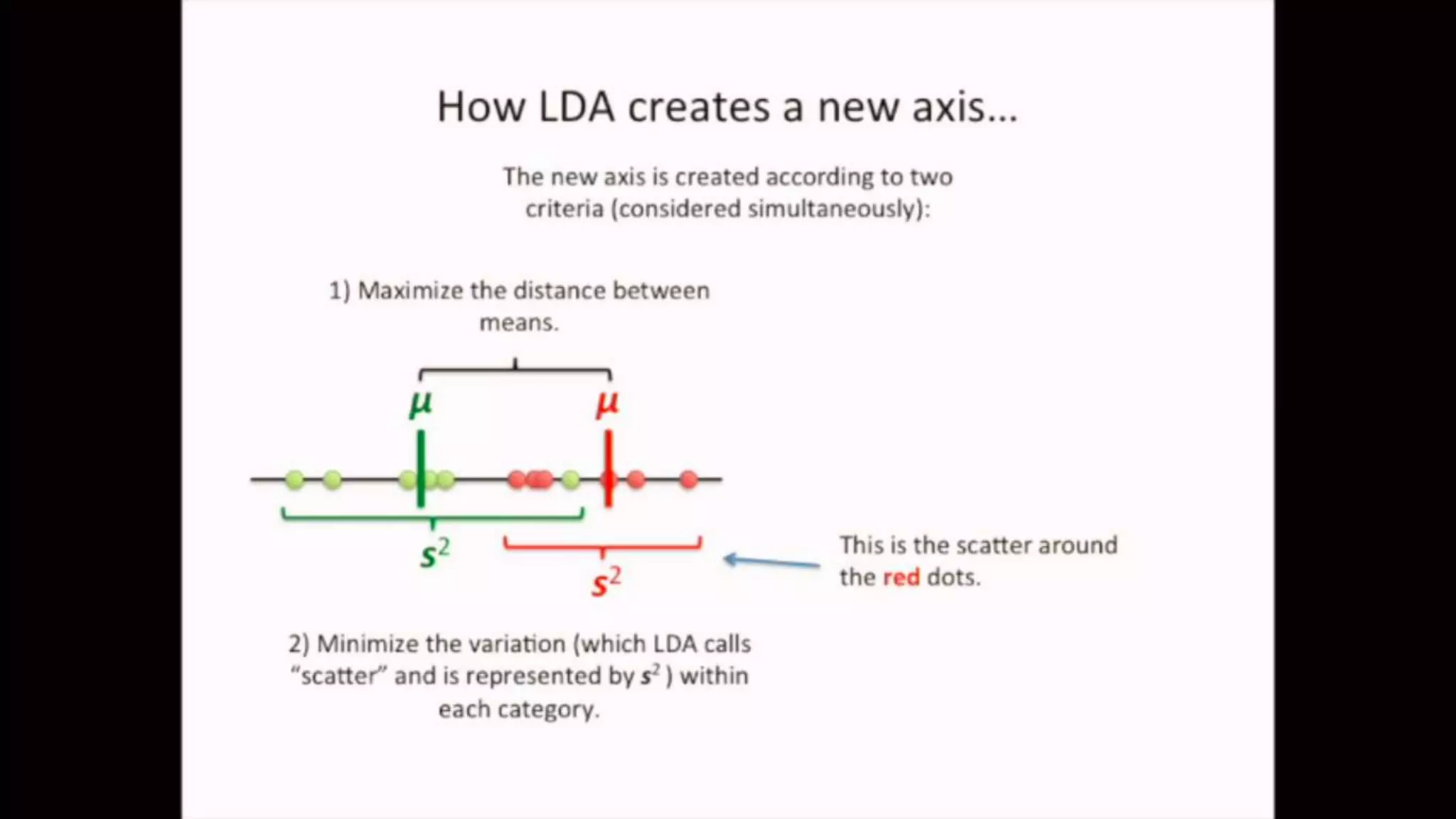 How LDA creates a new axis...

The new axis is created according to two criteria (considered simultaneously):

1) Maximize the distance between means.

$\mu$

$\mu$

$s^2$

$s^2$

This is the scatter around the red dots.

2) Minimize the variation (which LDA calls "scatter" and is represented by $s^2$) within each category.